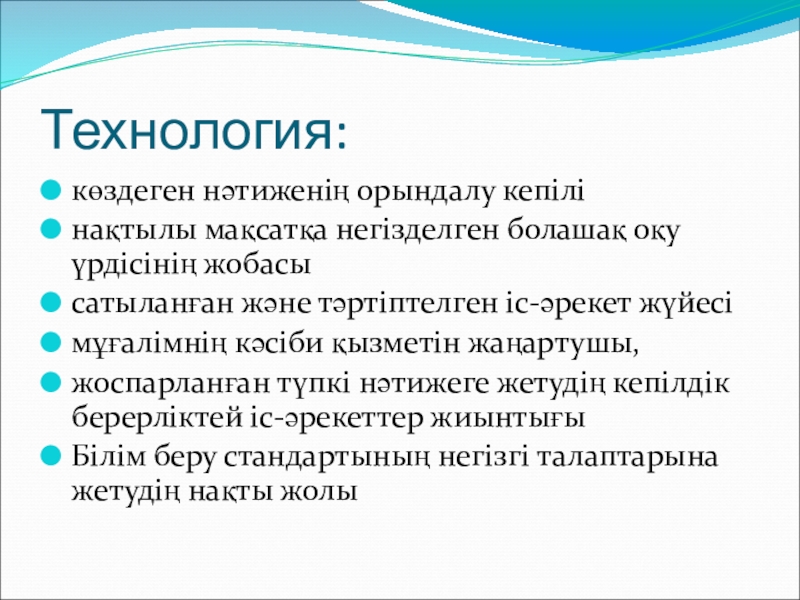 Технология:

көздеген нәтиженің орындалу кепілі
нақтылы мақсатқа негізделген болашақ оқу үрдісінің жобасы
сатыланған және тәртіптелген іс-әрекет жүйесі
мұғалімнің кәсіби қызметін жаңартушы,
жоспарланған түпкі нәтижеге жетудің кепілдік берерліктей іс-әрекеттер жиынтығы
Білім беру стандартының негізгі талаптарына жетудің нақты жолы